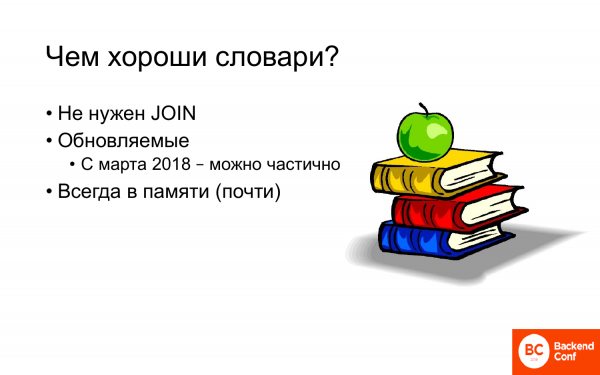 Чем хороши словари?

• Не нужен JOIN
• Обновляемые
  • С марта 2018 – можно частично
• Всегда в памяти (почти)

BC 2018 Backend Conf